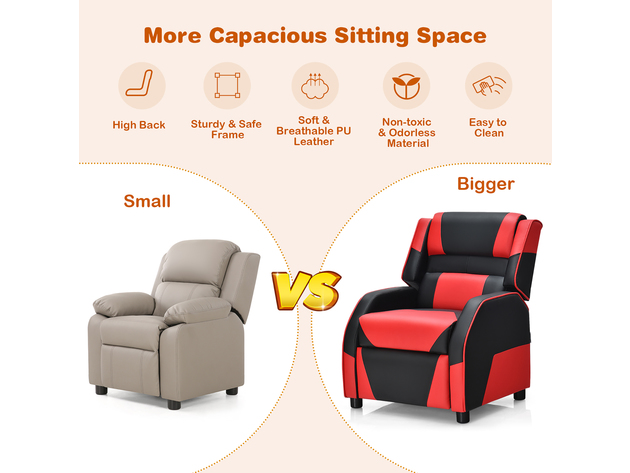 More Capacious Sitting Space

High Back

Sturdy & Safe Frame

Soft & Breathable PU Leather

Non-toxic & Odorless Material

Easy to Clean

Small

VS

Bigger